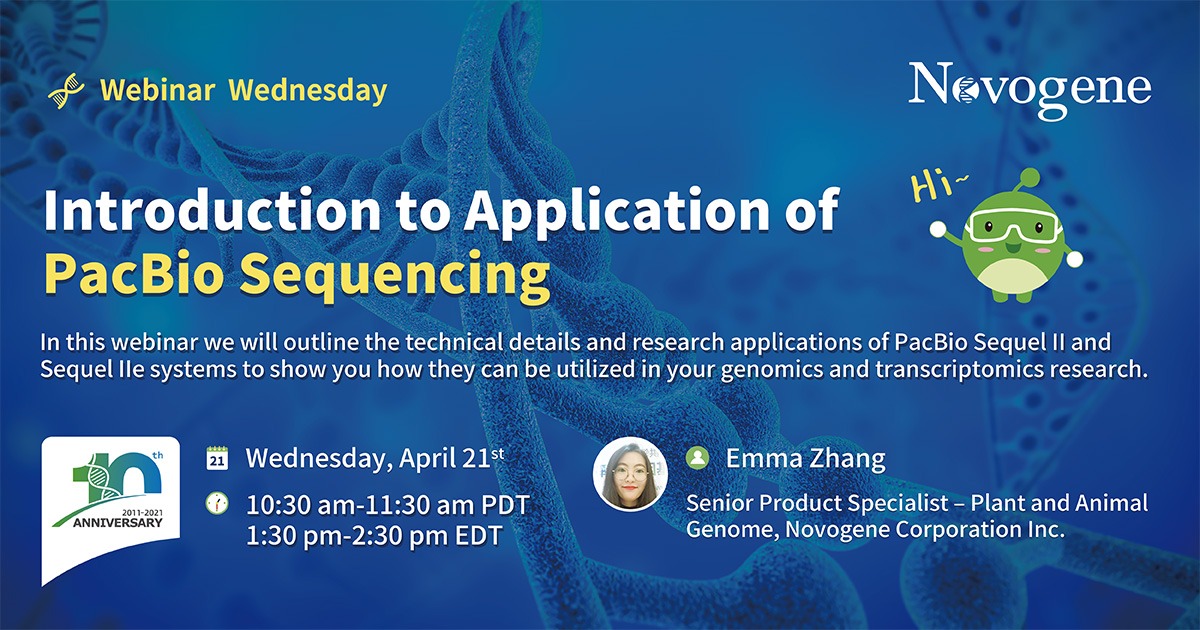 Webinar Wednesday

Novogene

Hi~

Introduction to Application of PacBio Sequencing

In this webinar we will outline the technical details and research applications of PacBio Sequel II and Sequel IIe systems to show you how they can be utilized in your genomics and transcriptomics research.

10th 2011-2021 ANNIVERSARY

21 Wednesday, April 21st

10:30 am-11:30 am PDT
1:30 pm-2:30 pm EDT

Emma Zhang

Senior Product Specialist – Plant and Animal Genome, Novogene Corporation Inc.